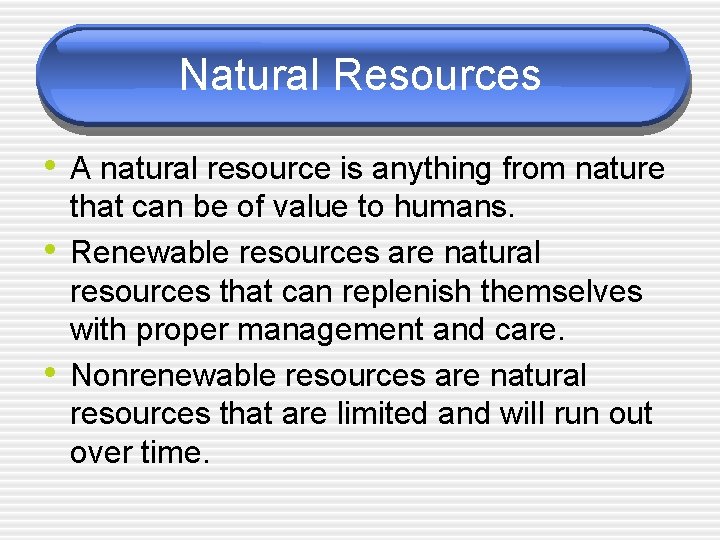 Natural Resources

• A natural resource is anything from nature that can be of value to humans.

• Renewable resources are natural resources that can replenish themselves with proper management and care.

• Nonrenewable resources are natural resources that are limited and will run out over time.